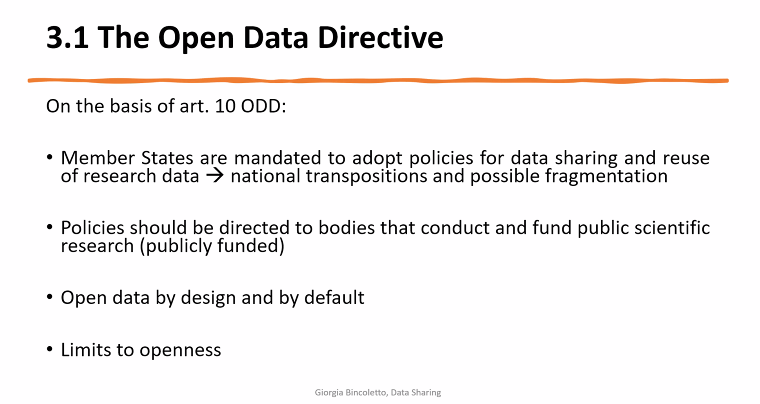 3.1 The Open Data Directive

On the basis of art. 10 ODD:

• Member States are mandated to adopt policies for data sharing and reuse of research data → national transpositions and possible fragmentation

• Policies should be directed to bodies that conduct and fund public scientific research (publicly funded)

• Open data by design and by default

• Limits to openness

Giorgia Bincoletto, Data Sharing